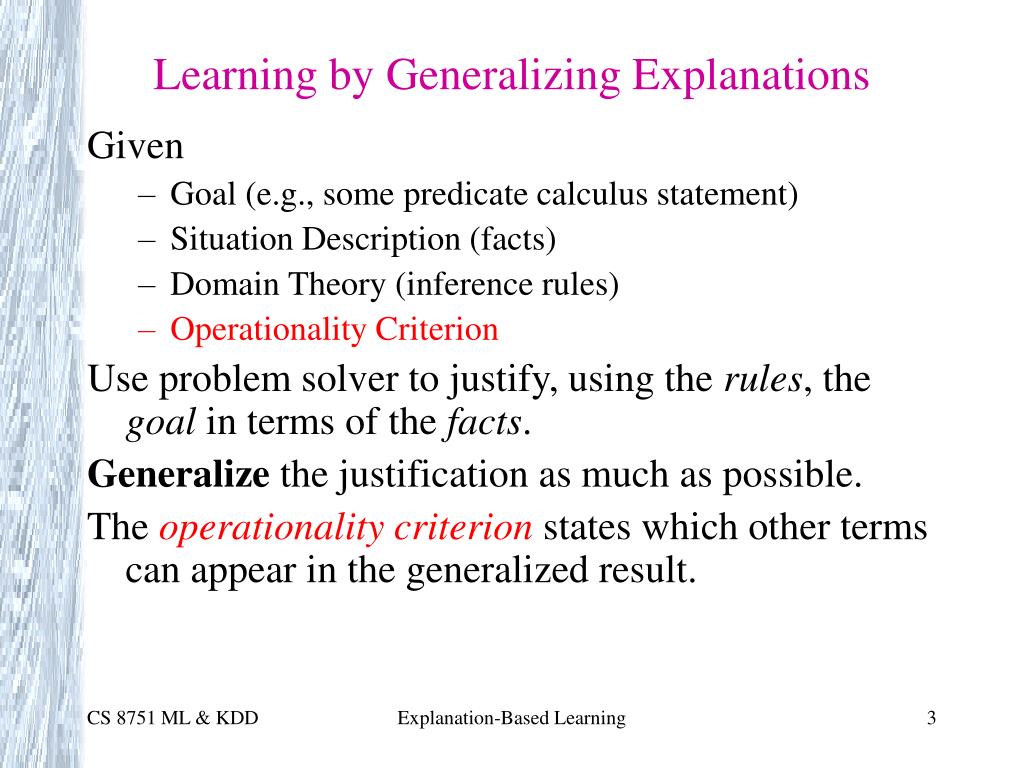 Learning by Generalizing Explanations

Given
– Goal (e.g., some predicate calculus statement)
– Situation Description (facts)
– Domain Theory (inference rules)
– Operationality Criterion

Use problem solver to justify, using the rules, the goal in terms of the facts.

Generalize the justification as much as possible.

The operationality criterion states which other terms can appear in the generalized result.

CS 8751 ML & KDD

Explanation-Based Learning

3